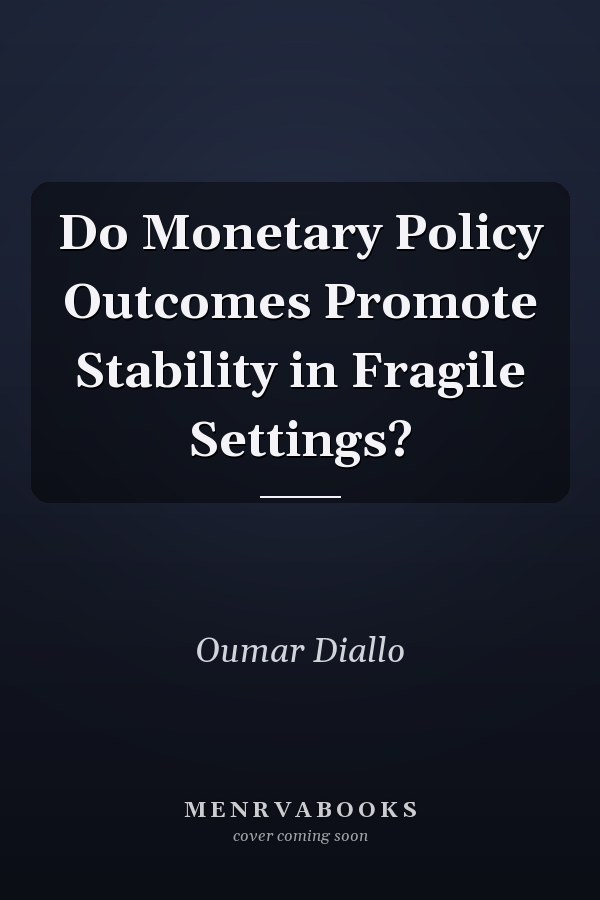 Do Monetary Policy Outcomes Promote Stability in Fragile Settings?

Oumar Diallo

MENRVABOOKS
cover coming soon